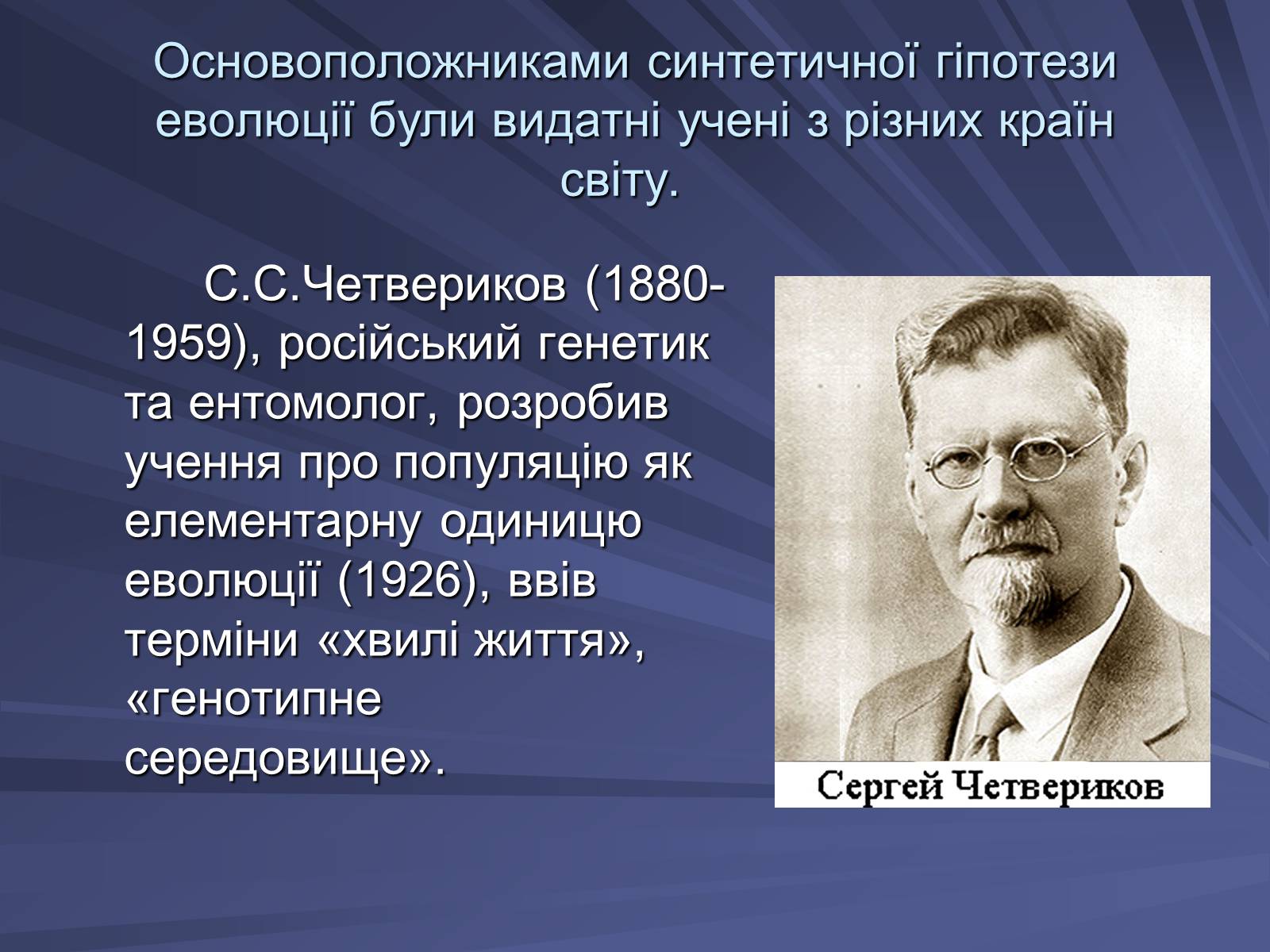 Основоположниками синтетичної гіпотези еволюції були видатні учені з різних країн світу.

С.С.Четвериков (1880-1959), російський генетик та ентомолог, розробив учення про популяцію як елементарну одиницю еволюції (1926), ввів терміни «хвилі життя», «генотипне середовище».

Сергей Четвериков